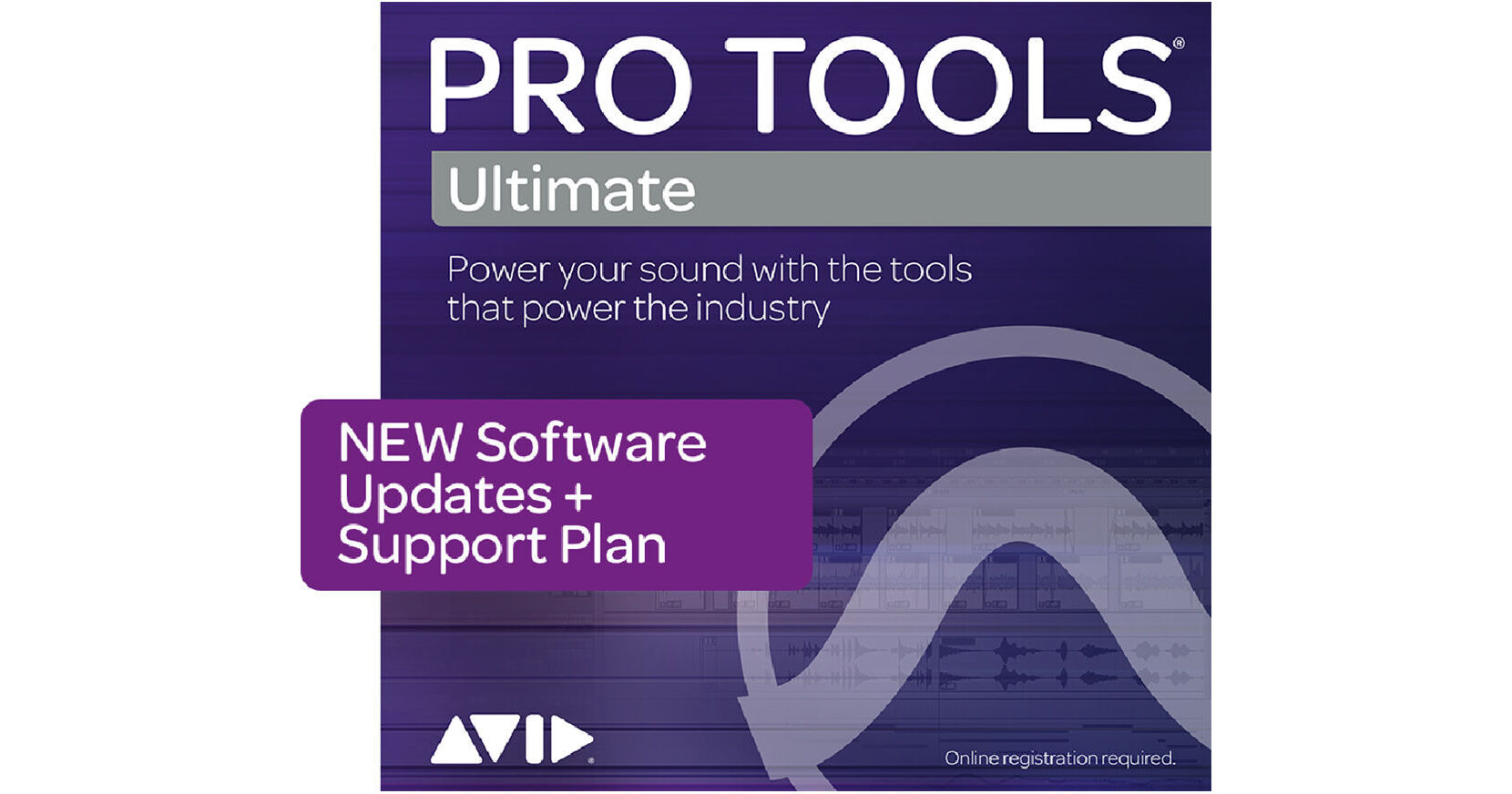 PRO TOOLS®

Ultimate

Power your sound with the tools that power the industry

NEW Software Updates + Support Plan

AVID

Online registration required.